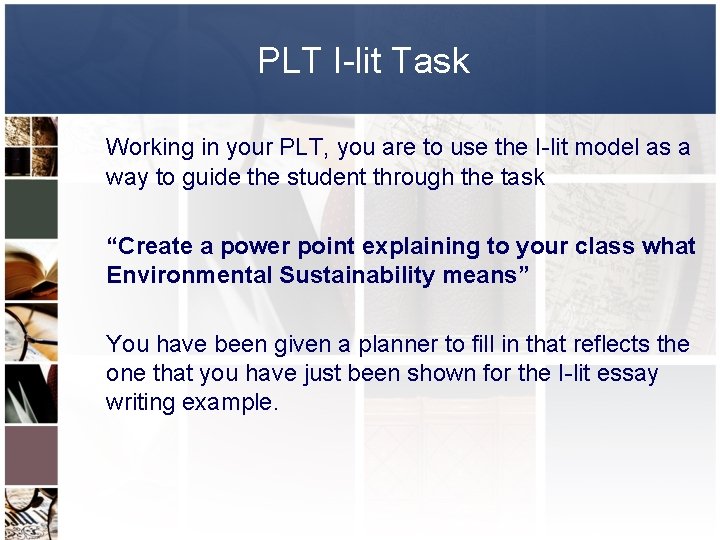 PLT I-lit Task

Working in your PLT, you are to use the I-lit model as a way to guide the student through the task

“Create a power point explaining to your class what Environmental Sustainability means”

You have been given a planner to fill in that reflects the one that you have just been shown for the I-lit essay writing example.